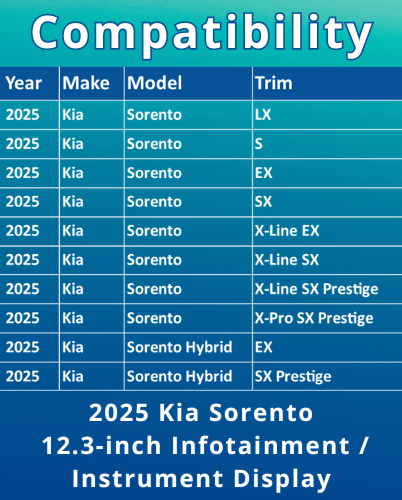 Compatibility

| Year | Make | Model | Trim |
|---|---|---|---|
| 2025 | Kia | Sorento | LX |
| 2025 | Kia | Sorento | S |
| 2025 | Kia | Sorento | EX |
| 2025 | Kia | Sorento | SX |
| 2025 | Kia | Sorento | X-Line EX |
| 2025 | Kia | Sorento | X-Line SX |
| 2025 | Kia | Sorento | X-Line SX Prestige |
| 2025 | Kia | Sorento | X-Pro SX Prestige |
| 2025 | Kia | Sorento Hybrid | EX |
| 2025 | Kia | Sorento Hybrid | SX Prestige |

2025 Kia Sorento 12.3-inch Infotainment / Instrument Display